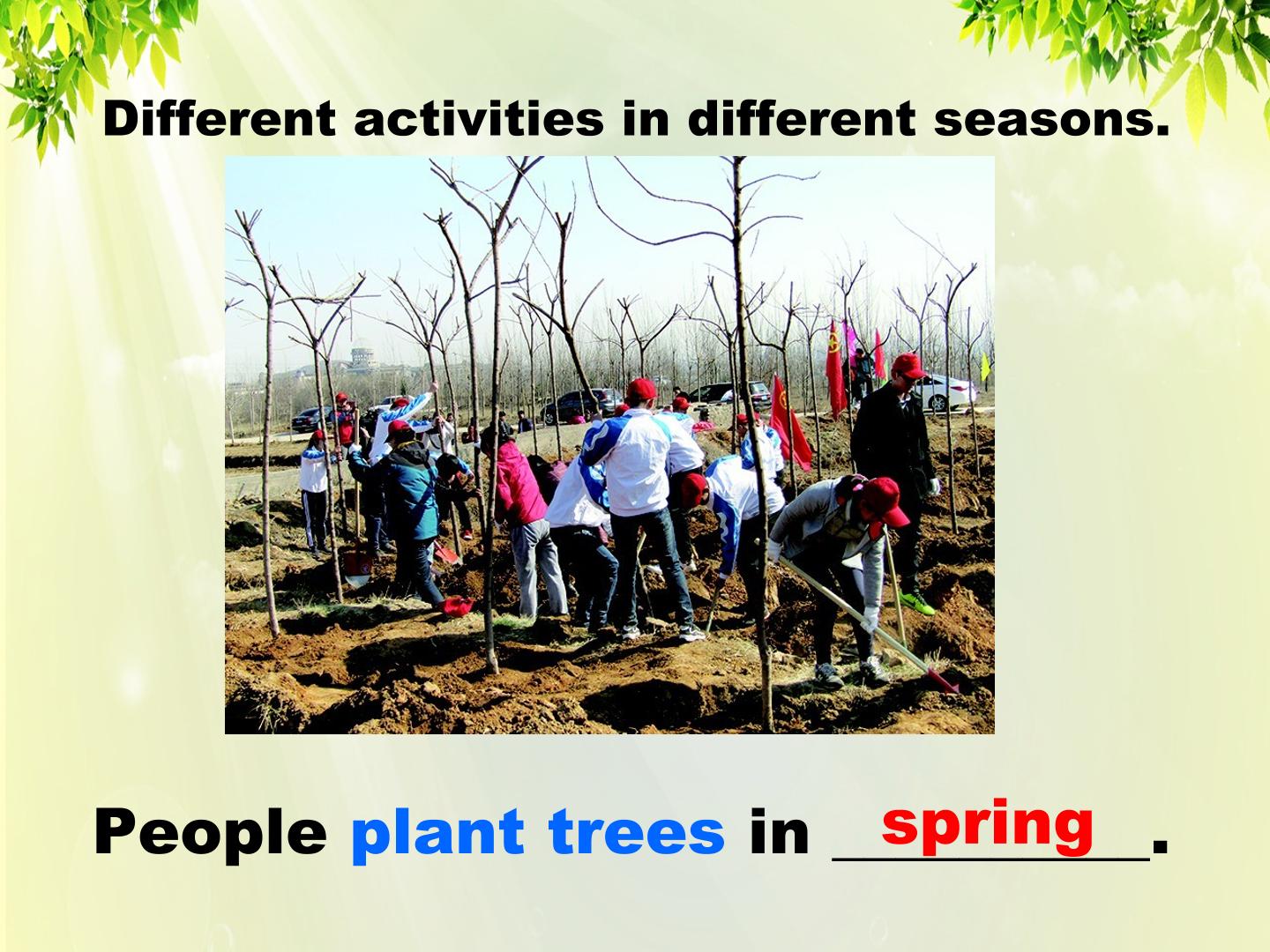 Different activities in different seasons.

People plant trees in spring.